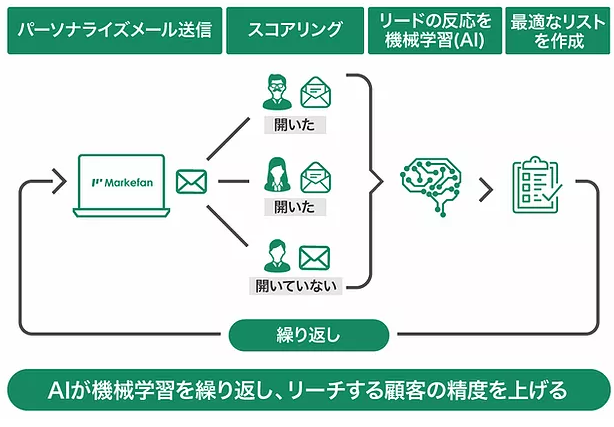 パーソナライズメール送信

スコアリング

リードの反応を機械学習(AI)

最適なリストを作成

Markefan

開いた

開いた

開いていない

繰り返し

AIが機械学習を繰り返し、リーチする顧客の精度を上げる